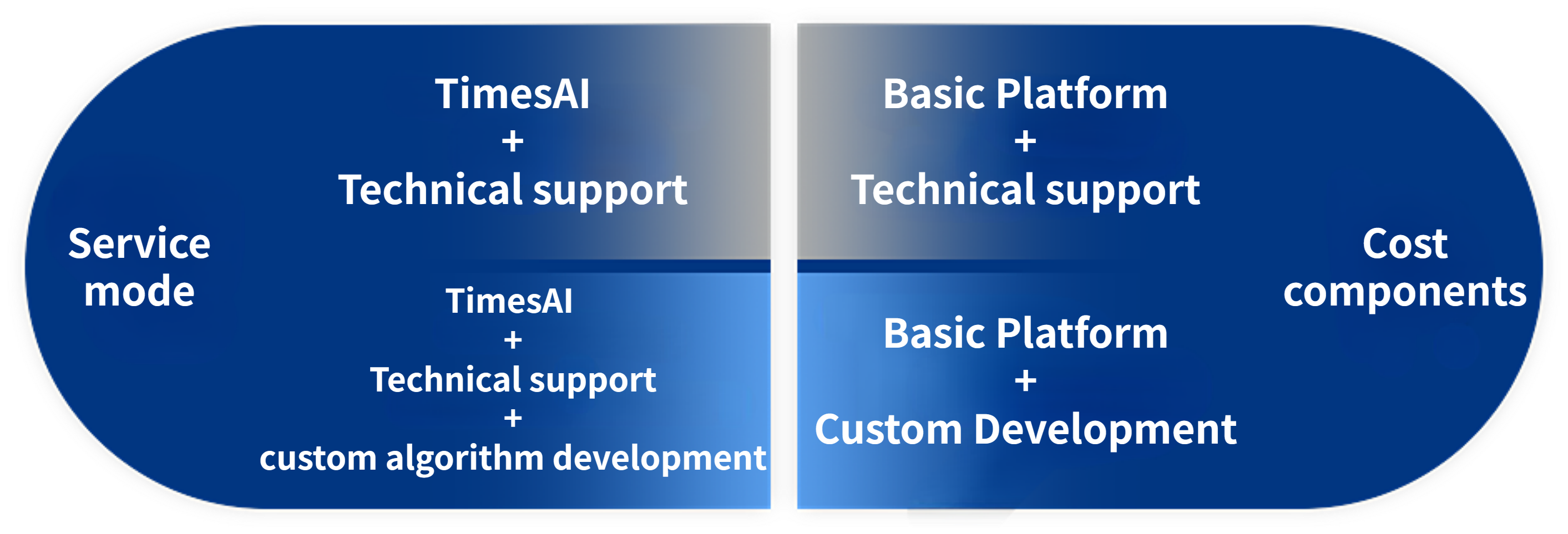 Service mode

TimesAI
+
Technical support

TimesAI
+
Technical support
+
custom algorithm development

Basic Platform
+
Technical support

Basic Platform
+
Custom Development

Cost components